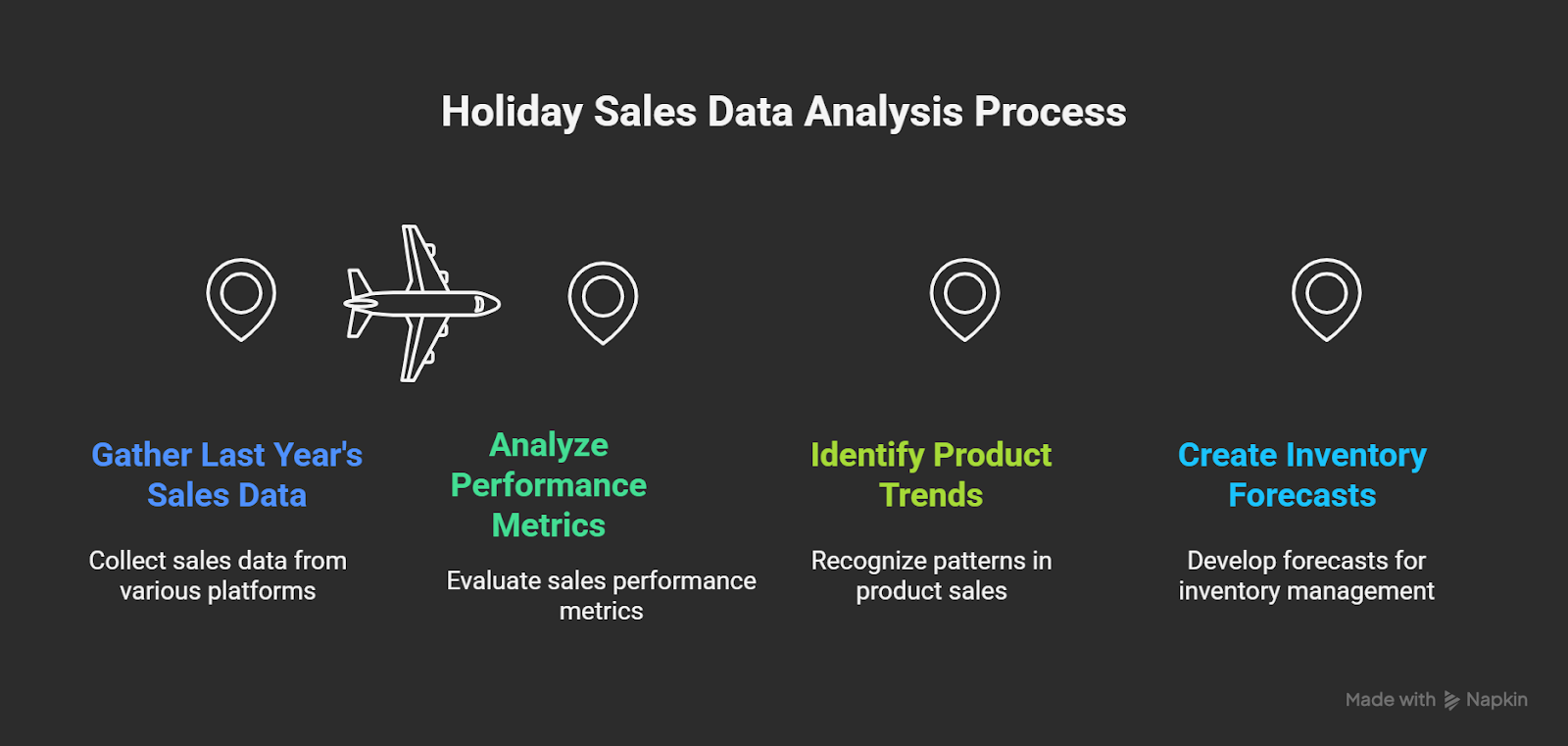 Holiday Sales Data Analysis Process

Gather Last Year's Sales Data

Collect sales data from various platforms

Analyze Performance Metrics

Evaluate sales performance metrics

Identify Product Trends

Recognize patterns in product sales

Create Inventory Forecasts

Develop forecasts for inventory management

Made with Napkin